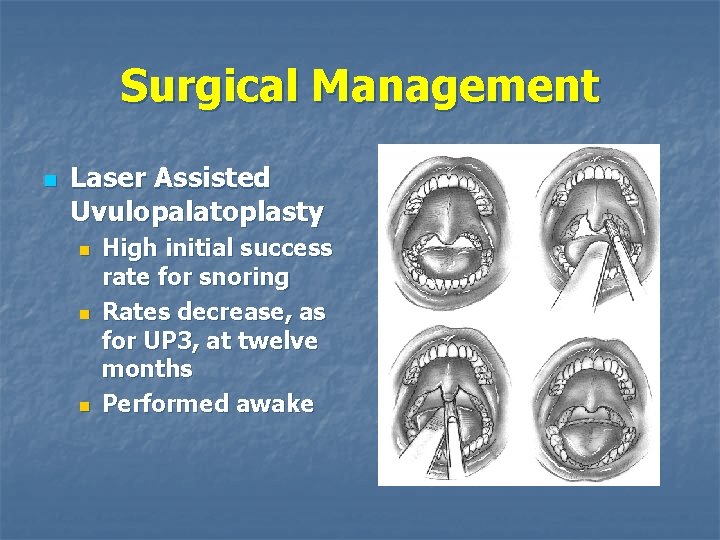 Surgical Management

Laser Assisted Uvulopalatoplasty

High initial success rate for snoring

Rates decrease, as for UP3, at twelve months

Performed awake